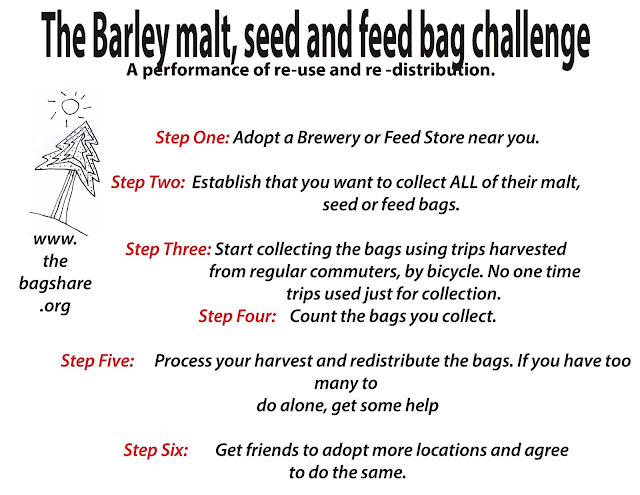 The Barley malt, seed and feed bag challenge
A performance of re-use and re -distribution.

www.
the
bagshare
.org

Step One: Adopt a Brewery or Feed Store near you.

Step Two: Establish that you want to collect ALL of their malt, seed or feed bags.

Step Three: Start collecting the bags using trips harvested from regular commuters, by bicycle. No one time trips used just for collection.

Step Four: Count the bags you collect.

Step Five: Process your harvest and redistribute the bags. If you have too many to do alone, get some help

Step Six: Get friends to adopt more locations and agree to do the same.